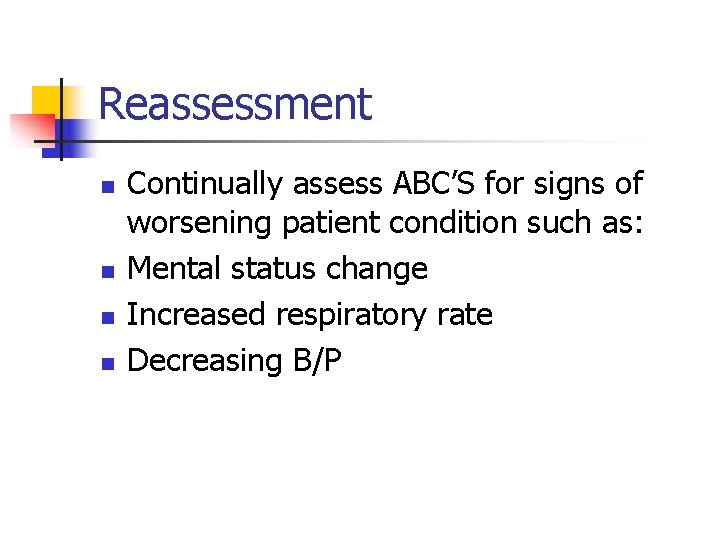 Reassessment

- Continually assess ABC’S for signs of worsening patient condition such as:
- Mental status change
- Increased respiratory rate
- Decreasing B/P